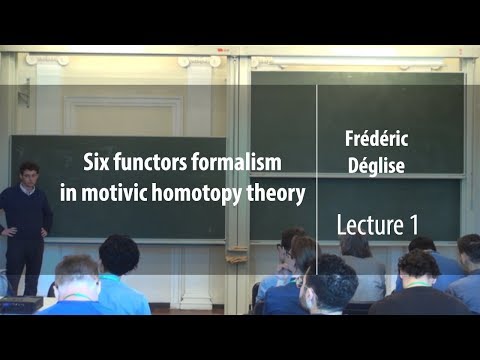 Six functors formalism in motivic homotopy theory

Frédéric Déglise

Lecture 1